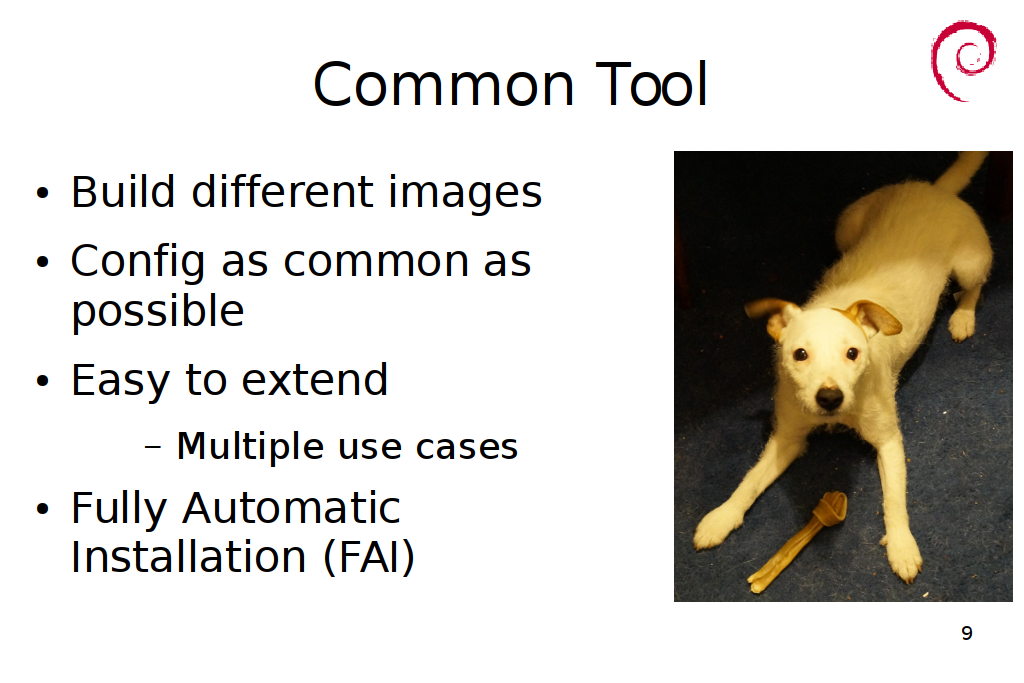 Common Tool

• Build different images
• Config as common as possible
• Easy to extend
– Multiple use cases
• Fully Automatic Installation (FAI)

9